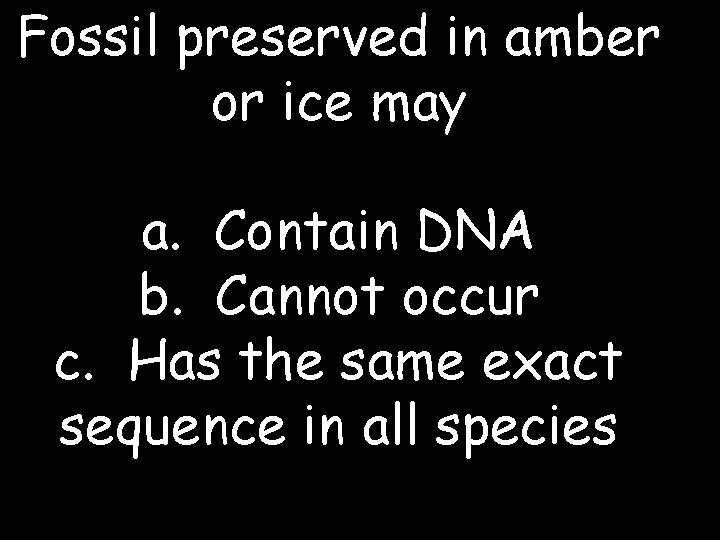 Fossil preserved in amber or ice may

a. Contain DNA
b. Cannot occur
c. Has the same exact sequence in all species